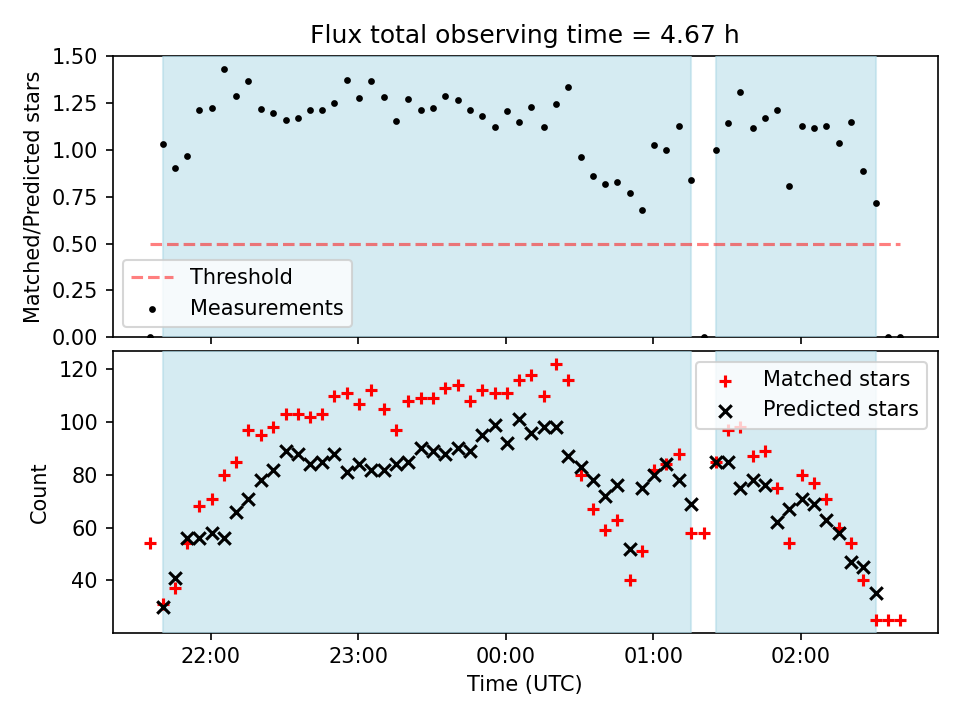 Flux total observing time = 4.67 h

Matched/Predicted stars

1.50
1.25
1.00
0.75
0.50
0.25
0.00

Threshold
Measurements

Count

120
100
80
60
40

Matched stars
Predicted stars

22:00
23:00
00:00
01:00
02:00

Time (UTC)